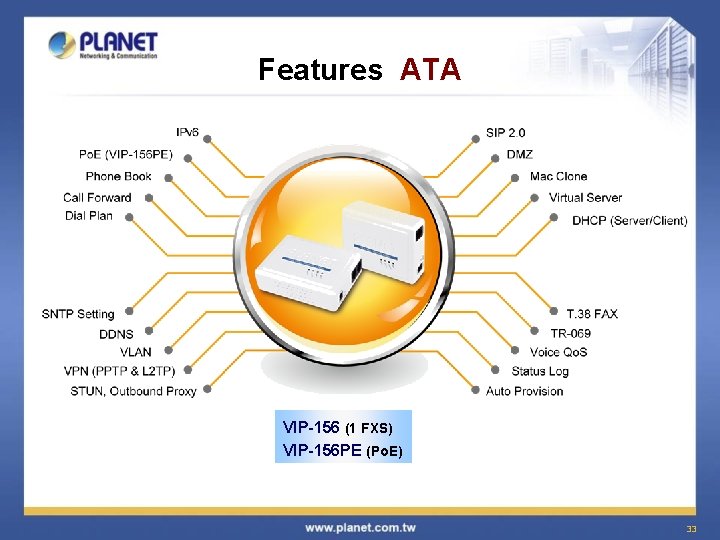 PLANET
Networking & Communication

Features ATA

IPv6
PoE (VIP-156PE)
Phone Book
Call Forward
Dial Plan

SNTP Setting
DDNS
VLAN
VPN (PPTP & L2TP)
STUN, Outbound Proxy

SIP 2.0
DMZ
Mac Clone
Virtual Server
DHCP (Server/Client)

T.38 FAX
TR-069
Voice QoS
Status Log
Auto Provision

VIP-156 (1 FXS)
VIP-156PE (PoE)

www.planet.com.tw
33